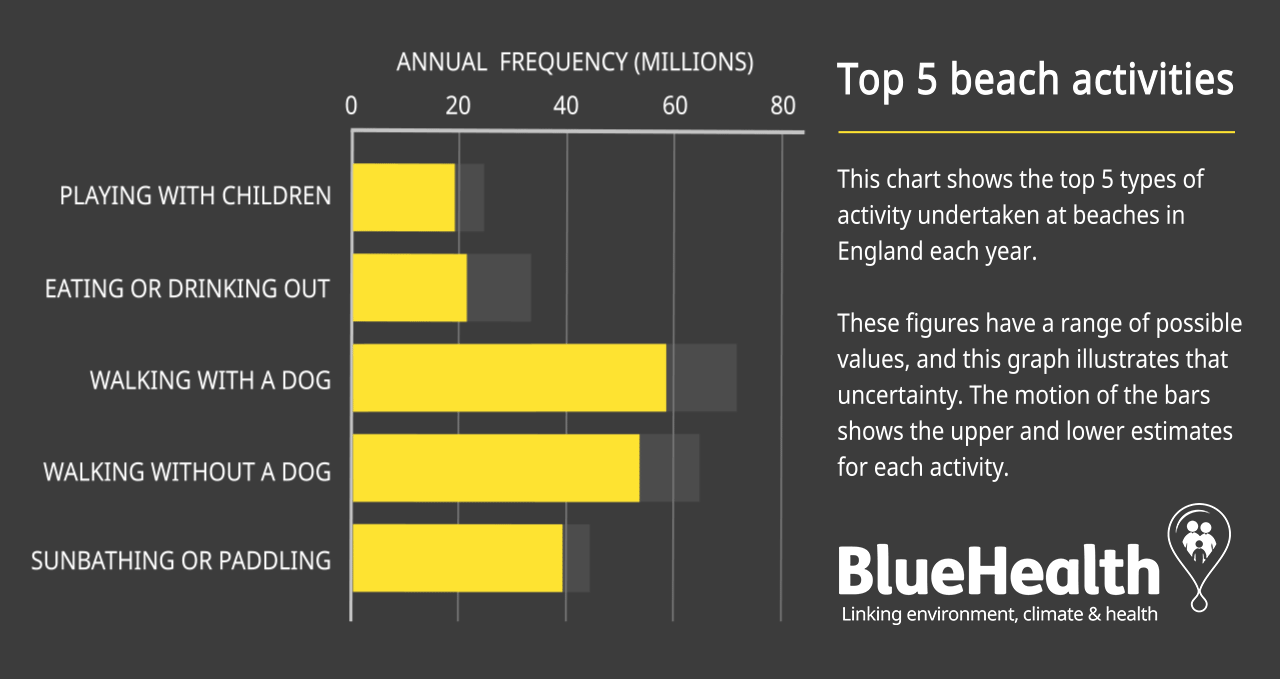 ANNUAL FREQUENCY (MILLIONS)

0 20 40 60 80

PLAYING WITH CHILDREN

EATING OR DRINKING OUT

WALKING WITH A DOG

WALKING WITHOUT A DOG

SUNBATHING OR PADDLING

Top 5 beach activities

This chart shows the top 5 types of activity undertaken at beaches in England each year.

These figures have a range of possible values, and this graph illustrates that uncertainty. The motion of the bars shows the upper and lower estimates for each activity.

BlueHealth
Linking environment, climate & health